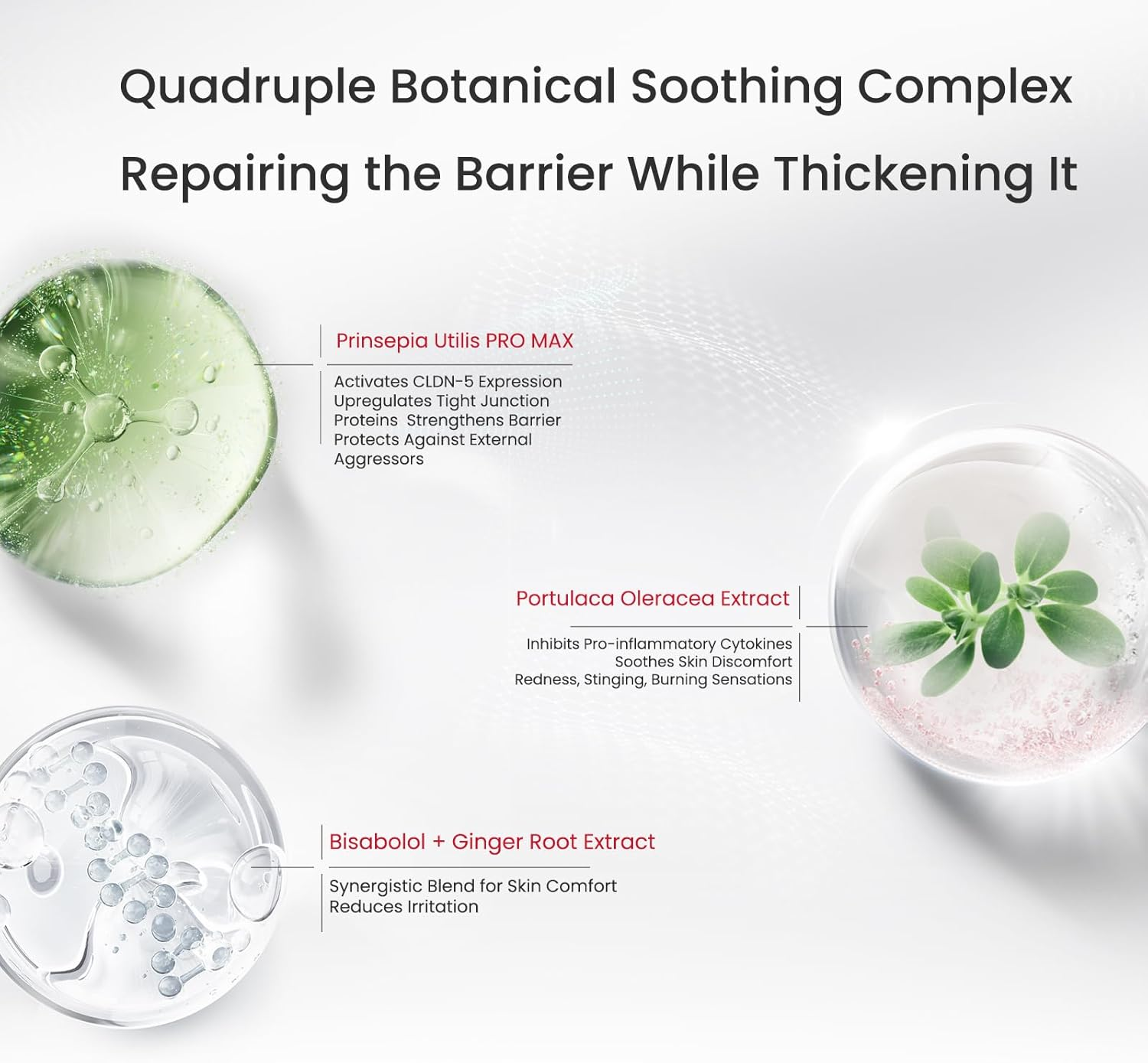 Quadruple Botanical Soothing Complex
Repairing the Barrier While Thickening It

Prinsepia Utilis PRO MAX

Activates CLDN-5 Expression
Upregulates Tight Junction
Proteins Strengthens Barrier
Protects Against External
Aggressors

Portulaca Oleracea Extract

Inhibits Pro-inflammatory Cytokines
Soothes Skin Discomfort
Redness, Stinging, Burning Sensations

Bisabolol + Ginger Root Extract

Synergistic Blend for Skin Comfort
Reduces Irritation